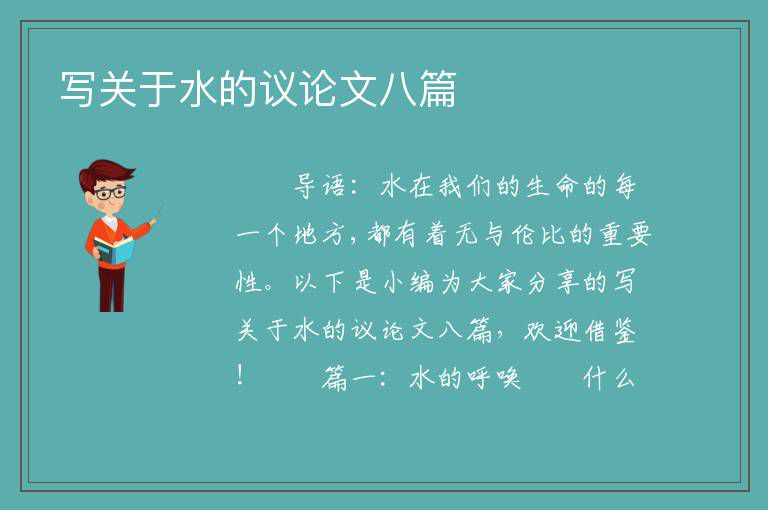 写关于水的议论文八篇

导语：水在我们的生命的每一个地方，都有着无与伦比的重要性。以下是小编为大家分享的写关于水的议论文八篇，欢迎借鉴！　　篇一：水的呼唤　　什么